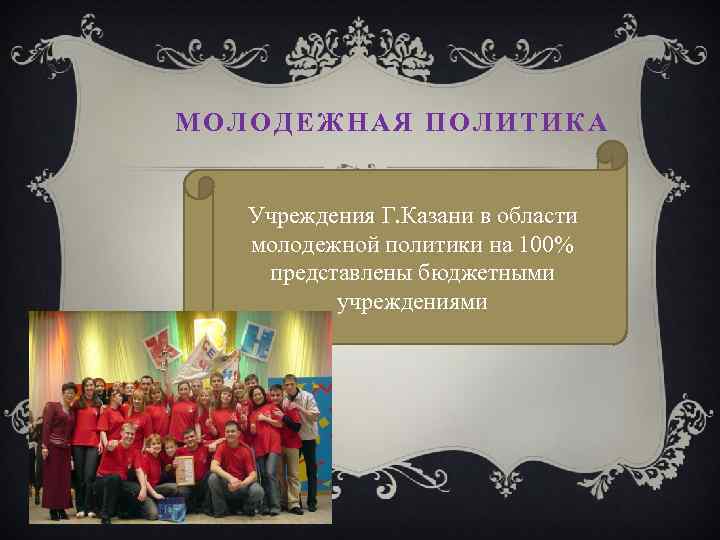 МОЛОДЕЖНАЯ ПОЛИТИКА

Учреждения Г.Казани в области молодежной политики на 100% представлены бюджетными учреждениями